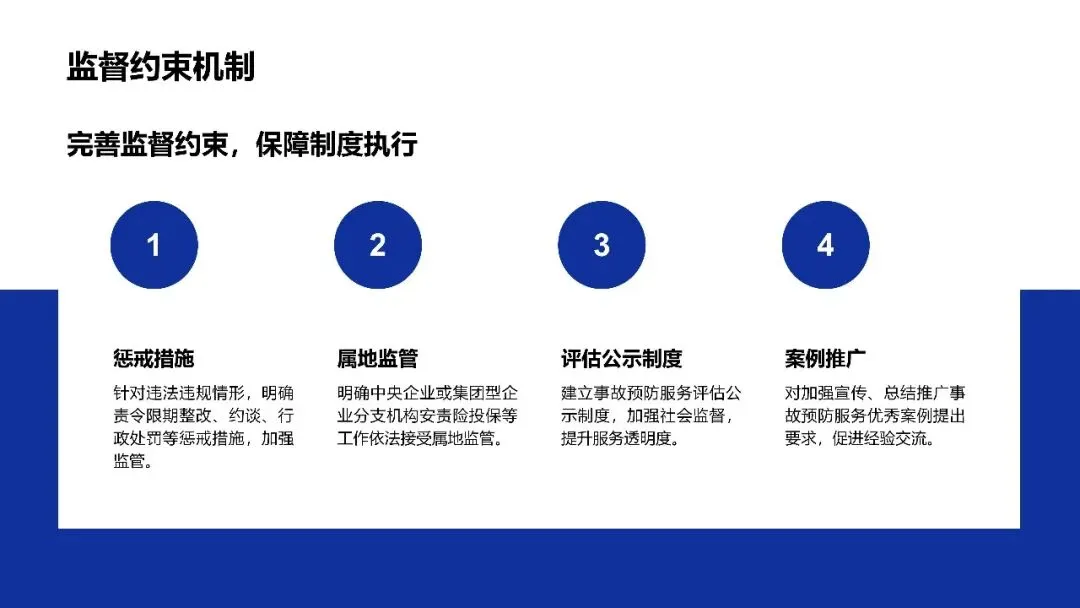 监督约束机制

完善监督约束，保障制度执行

1

惩戒措施

针对违法违规情形，明确责令限期整改、约谈、行政处罚等惩戒措施，加强监管。

2

属地监管

明确中央企业或集团型企业分支机构安责险投保等工作依法接受属地监管。

3

评估公示制度

建立事故预防服务评估公示制度，加强社会监督，提升服务透明度。

4

案例推广

对加强宣传、总结推广事故预防服务优秀案例提出要求，促进经验交流。